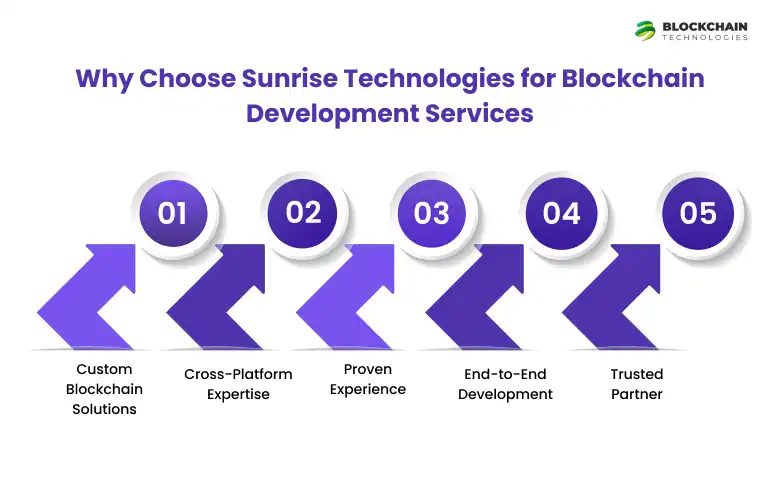 BLOCKCHAIN
TECHNOLOGIES

Why Choose Sunrise Technologies for Blockchain Development Services

01

02

03

04

05

Custom Blockchain Solutions

Cross-Platform Expertise

Proven Experience

End-to-End Development

Trusted Partner